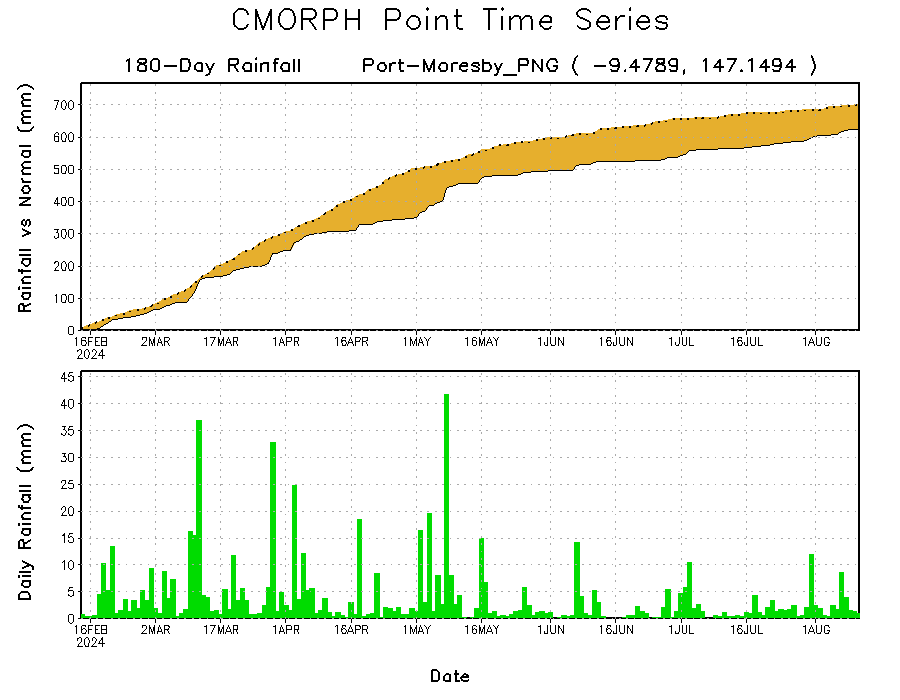 CMORPH Point Time Series

180-Day Rainfall Port-Moresby_PNG ( -9.4789, 147.1494 )

Rainfall vs Normal (mm)

700
600
500
400
300
200
100
0

16FEB
2024
2MAR
17MAR
1APR
16APR
1MAY
16MAY
1JUN
16JUN
1JUL
16JUL
1AUG

Daily Rainfall (mm)

45
40
35
30
25
20
15
10
5
0

16FEB
2024
2MAR
17MAR
1APR
16APR
1MAY
16MAY
1JUN
16JUN
1JUL
16JUL
1AUG

Date